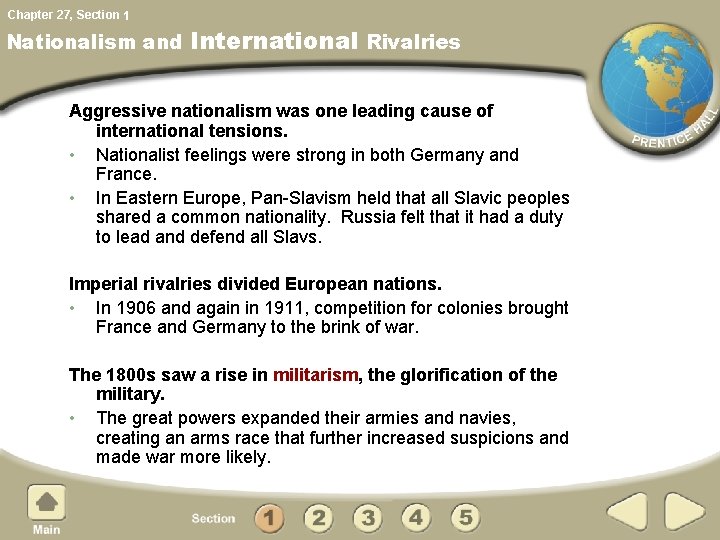 Chapter 27, Section 1

Nationalism and International Rivalries

PRENTICE HALL

Aggressive nationalism was one leading cause of international tensions.

• Nationalist feelings were strong in both Germany and France.

• In Eastern Europe, Pan-Slavism held that all Slavic peoples shared a common nationality. Russia felt that it had a duty to lead and defend all Slavs.

Imperial rivalries divided European nations.

• In 1906 and again in 1911, competition for colonies brought France and Germany to the brink of war.

The 1800s saw a rise in militarism, the glorification of the military.

• The great powers expanded their armies and navies, creating an arms race that further increased suspicions and made war more likely.

Main

Section 1 2 3 4 5